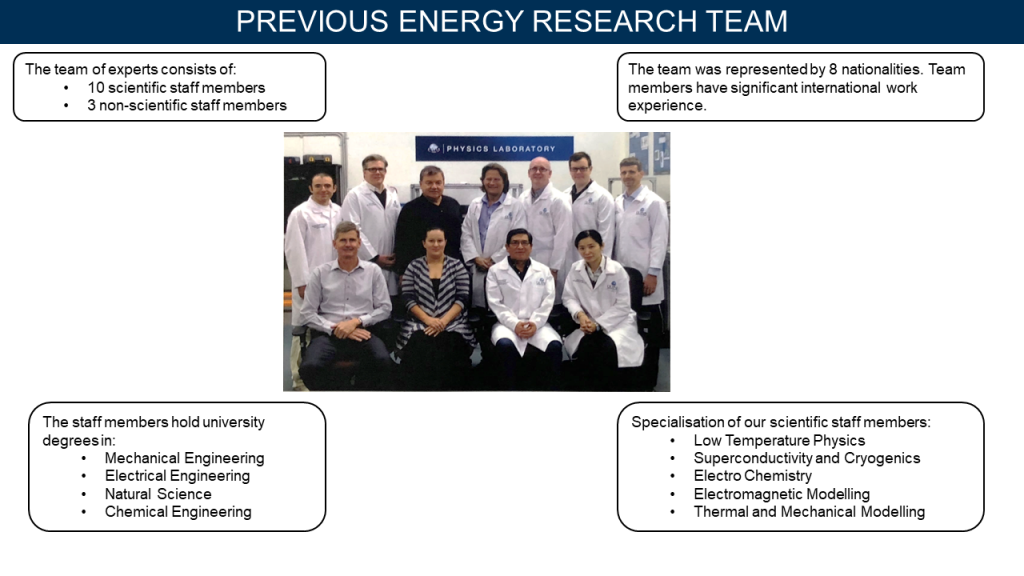 PREVIOUS ENERGY RESEARCH TEAM

The team of experts consists of:
• 10 scientific staff members
• 3 non-scientific staff members

The team was represented by 8 nationalities. Team members have significant international work experience.

PHYSICS LABORATORY

The staff members hold university degrees in:
• Mechanical Engineering
• Electrical Engineering
• Natural Science
• Chemical Engineering

Specialisation of our scientific staff members:
• Low Temperature Physics
• Superconductivity and Cryogenics
• Electro Chemistry
• Electromagnetic Modelling
• Thermal and Mechanical Modelling